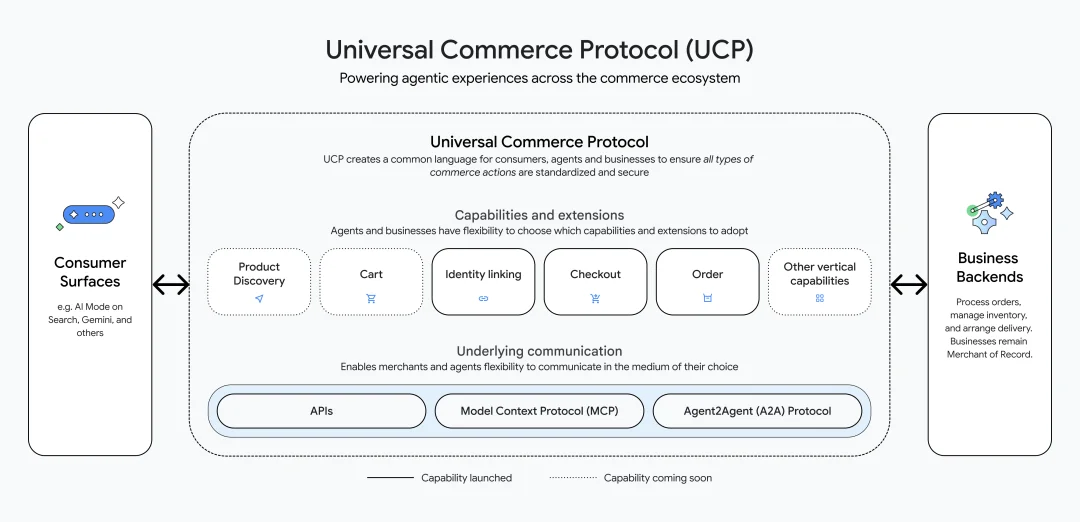 Universal Commerce Protocol (UCP)

Powering agentic experiences across the commerce ecosystem

Consumer Surfaces

e.g. AI Mode on Search, Gemini, and others

Universal Commerce Protocol

UCP creates a common language for consumers, agents and businesses to ensure all types of commerce actions are standardized and secure

Capabilities and extensions

Agents and businesses have flexibility to choose which capabilities and extensions to adopt

Product Discovery

Cart

Identity linking

Checkout

Order

Other vertical capabilities

Underlying communication

Enables merchants and agents flexibility to communicate in the medium of their choice

APIs

Model Context Protocol (MCP)

Agent2Agent (A2A) Protocol

Business Backends

Process orders, manage inventory, and arrange delivery. Businesses remain Merchant of Record.

Capability launched

Capability coming soon